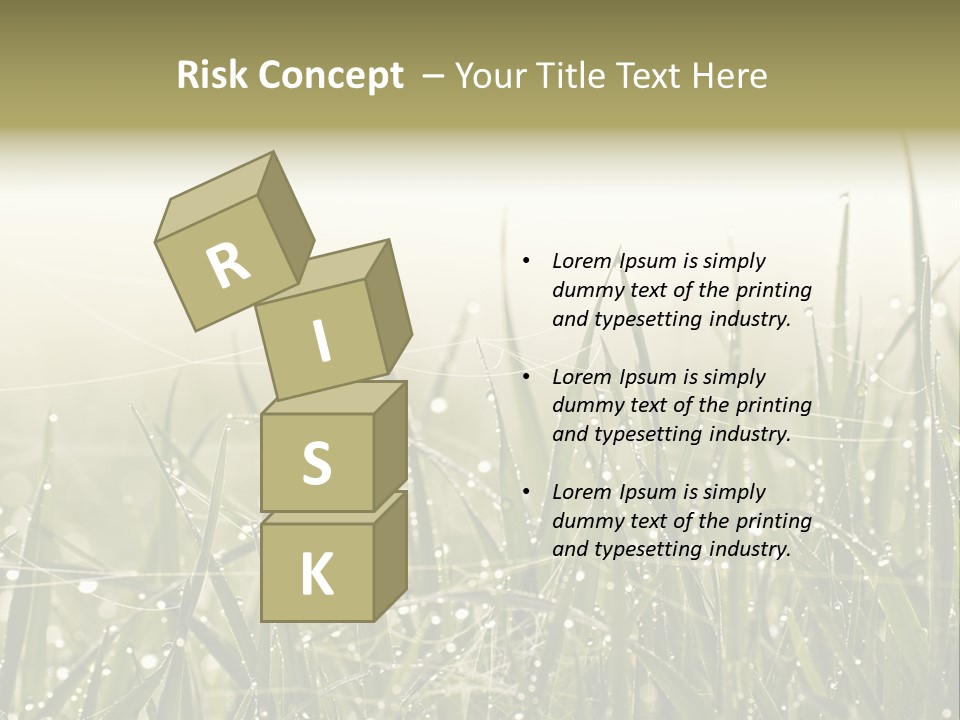 Risk Concept – Your Title Text Here

R
I
S
K

• Lorem Ipsum is simply dummy text of the printing and typesetting industry.

• Lorem Ipsum is simply dummy text of the printing and typesetting industry.

• Lorem Ipsum is simply dummy text of the printing and typesetting industry.